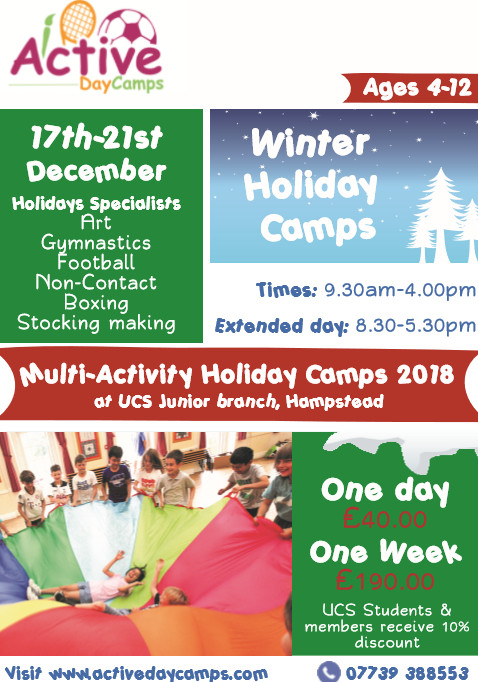 Active DayCamps

Ages 4-12

17th-21st December

Holidays Specialists
Art
Gymnastics
Football
Non-Contact Boxing
Stocking making

Winter Holiday Camps

Times: 9.30am-4.00pm

Extended day: 8.30-5.30pm

Multi-Activity Holiday Camps 2018
at UCS Junior branch, Hampstead

One day
£40.00
One Week
£190.00

UCS Students & members receive 10% discount

Visit www.activedaycamps.com

07739 388553